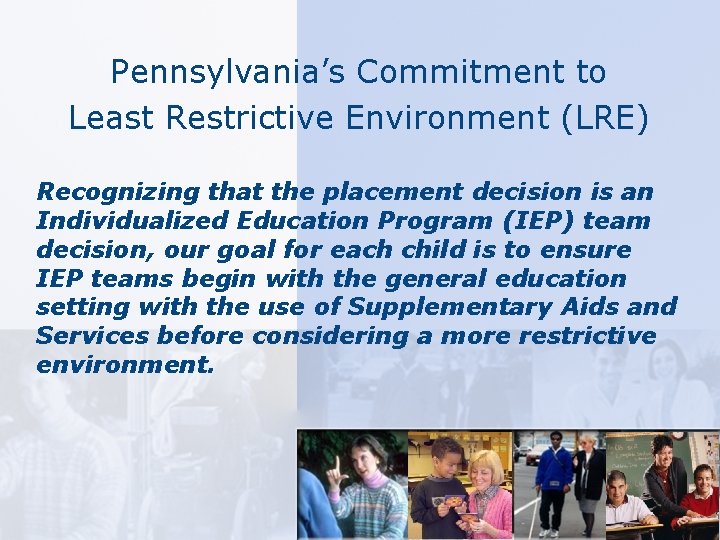 Pennsylvania's Commitment to Least Restrictive Environment (LRE)

Recognizing that the placement decision is an Individualized Education Program (IEP) team decision, our goal for each child is to ensure IEP teams begin with the general education setting with the use of Supplementary Aids and Services before considering a more restrictive environment.